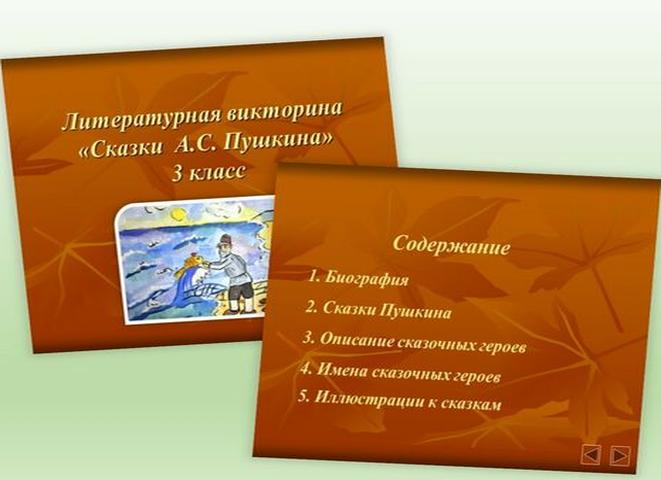 Литературная викторина
«Сказки А.С. Пушкина»
3 класс

Содержание

1. Биография
2. Сказки Пушкина
3. Описание сказочных героев
4. Имена сказочных героев
5. Иллюстрации к сказкам